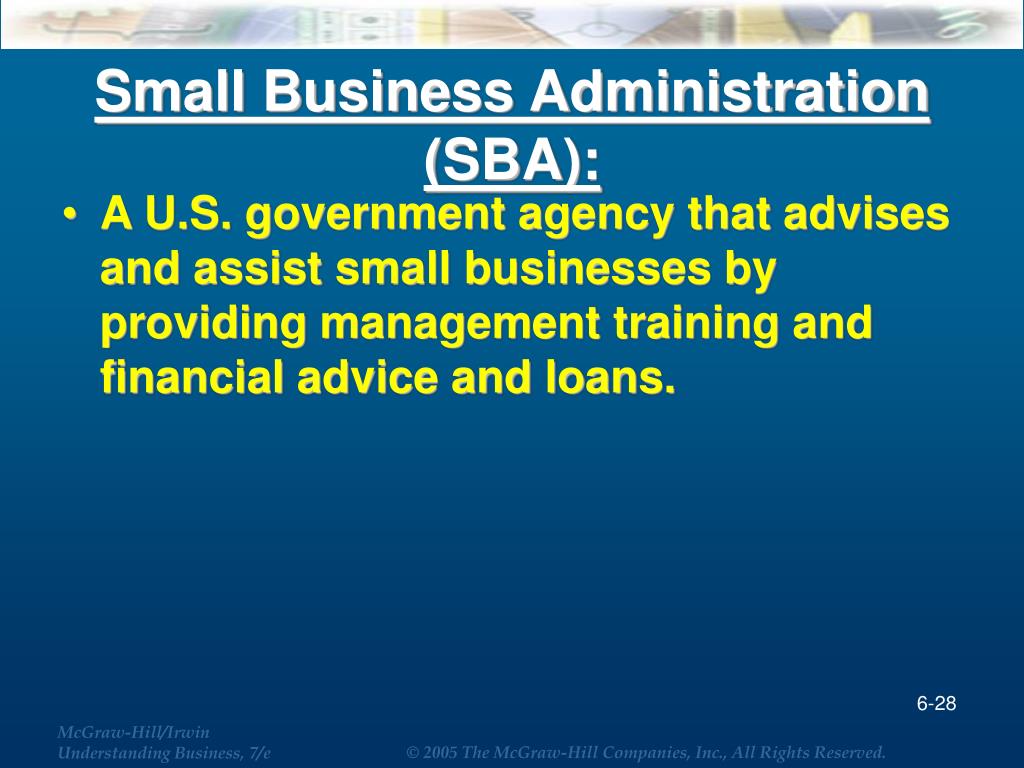 Small Business Administration (SBA):

• A U.S. government agency that advises and assist small businesses by providing management training and financial advice and loans.

6-28

McGraw-Hill/Irwin
Understanding Business, 7/e

© 2005 The McGraw-Hill Companies, Inc., All Rights Reserved.